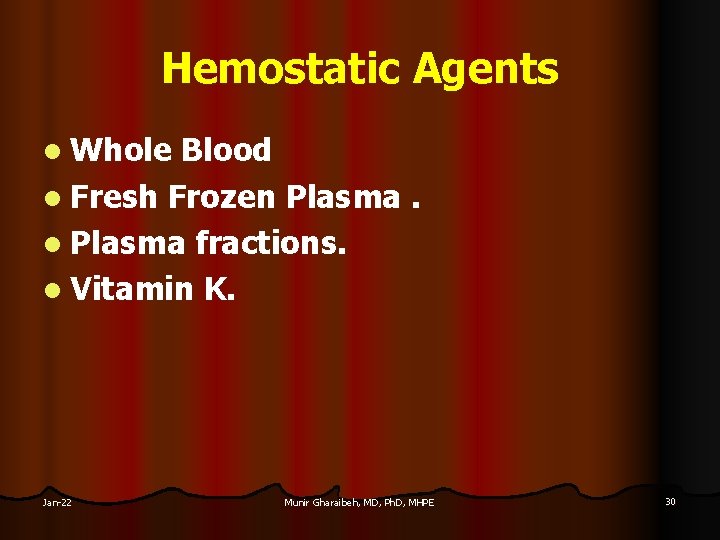 Hemostatic Agents

- Whole Blood
- Fresh Frozen Plasma .
- Plasma fractions.
- Vitamin K.

Jan-22

Munir Gharaibeh, MD, PhD, MHPE

30